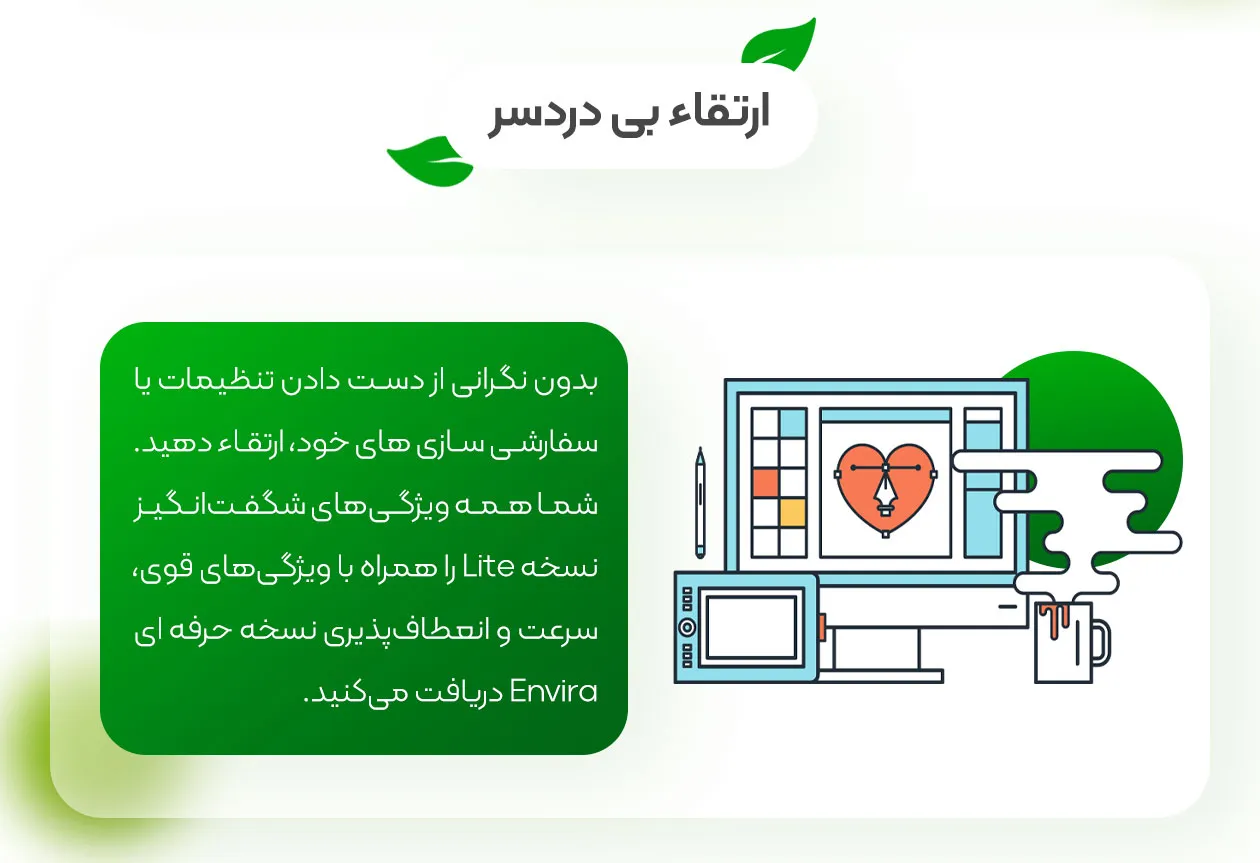 ارتقاء بی دردسر

بدون نگرانی از دست دادن تنظیمات یا سفارشی سازی های خود، ارتقاء دهید. شما همه ویژگی‌های شگفت‌انگیز نسخه Lite را همراه با ویژگی‌های قوی، سرعت و انعطاف‌پذیری نسخه حرفه ای Envira دریافت می‌کنید.